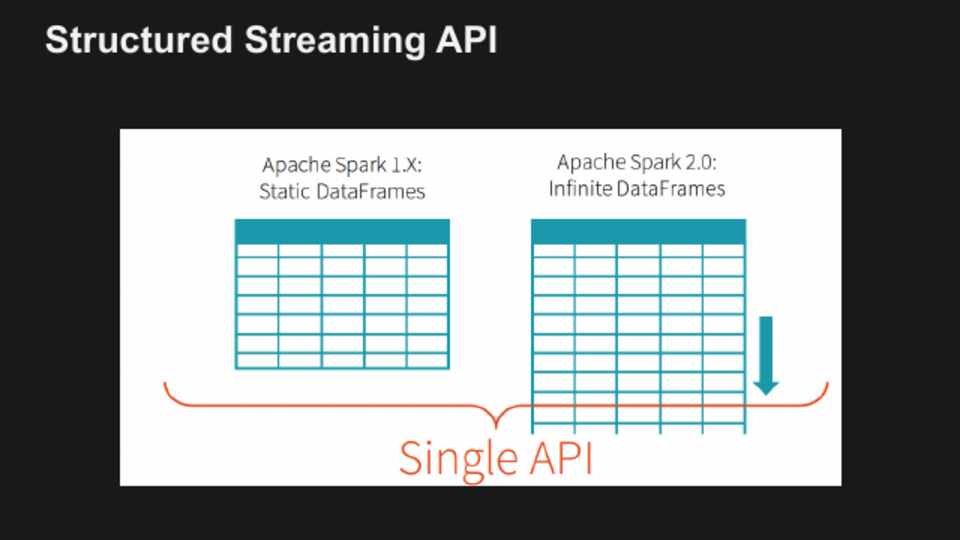 Structured Streaming API

Apache Spark 1.X:
Static DataFrames

Apache Spark 2.0:
Infinite DataFrames

Single API